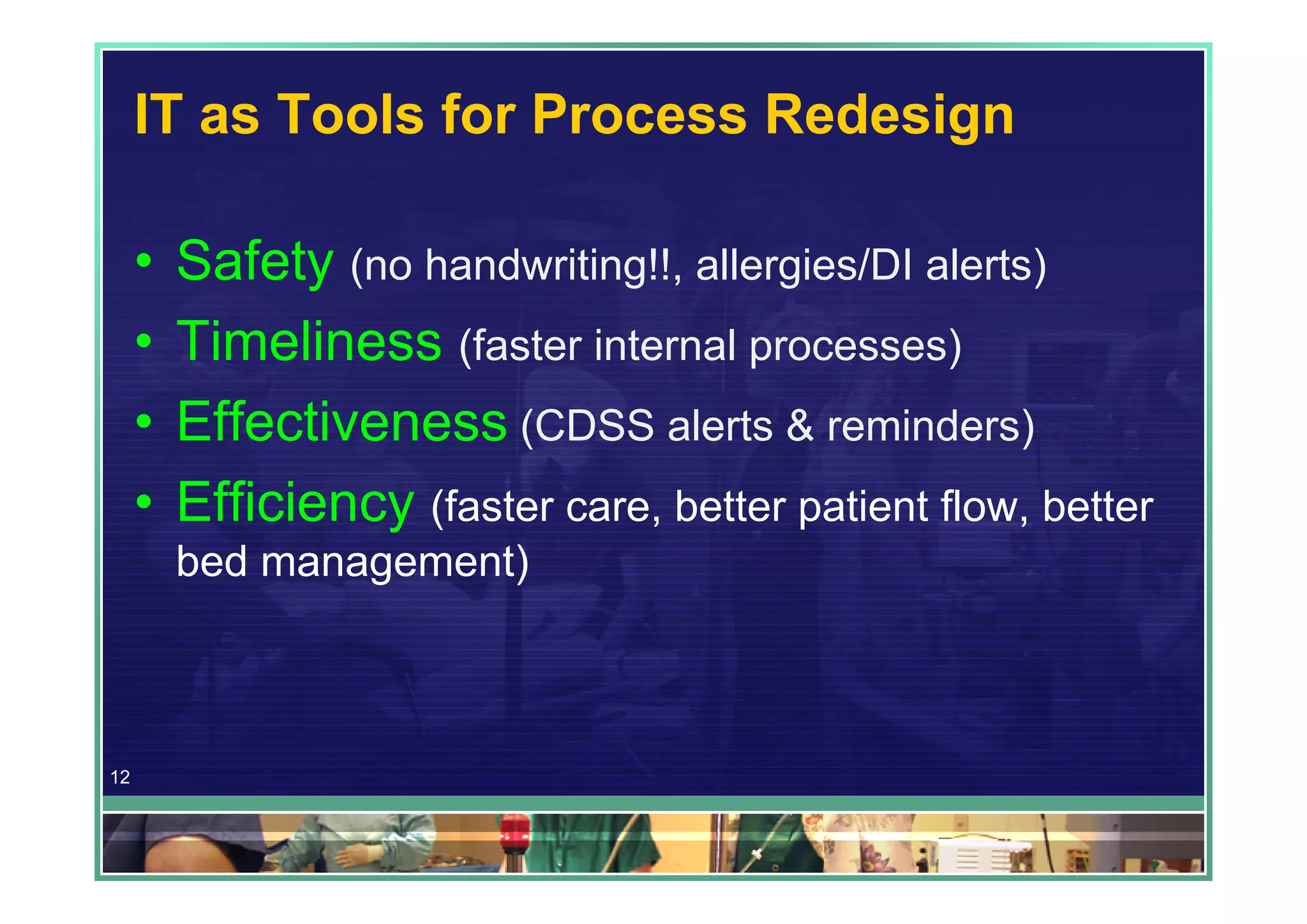 IT as Tools for Process Redesign

• Safety (no handwriting!!, allergies/DI alerts)
• Timeliness (faster internal processes)
• Effectiveness (CDSS alerts & reminders)
• Efficiency (faster care, better patient flow, better bed management)

12